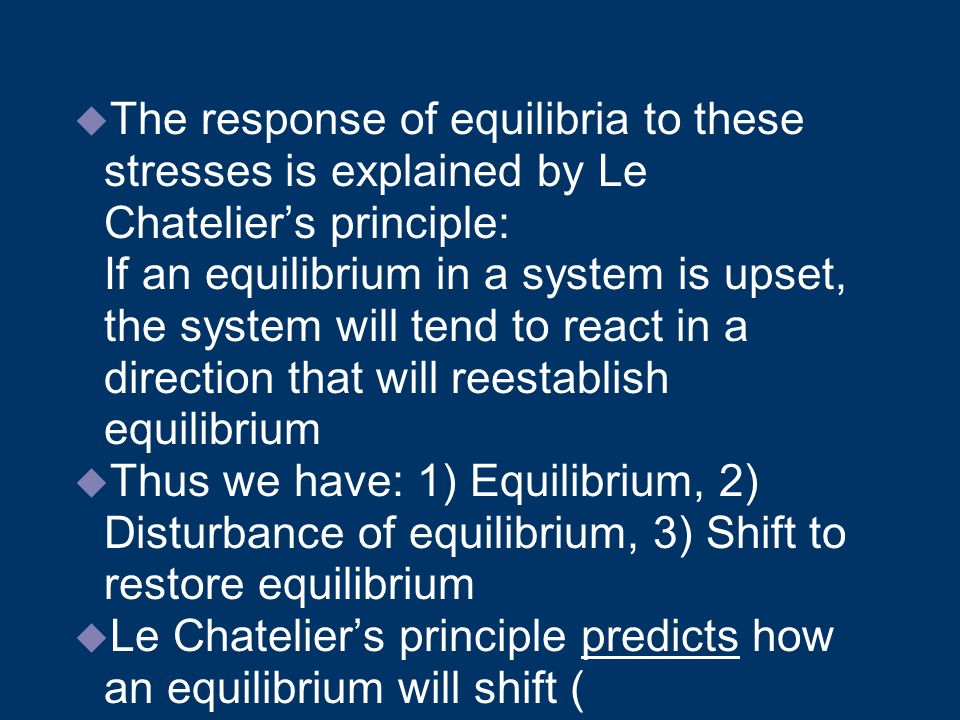 ◆The response of equilibria to these stresses is explained by Le Chatelier’s principle:
If an equilibrium in a system is upset, the system will tend to react in a direction that will reestablish equilibrium

◆Thus we have: 1) Equilibrium, 2) Disturbance of equilibrium, 3) Shift to restore equilibrium

◆Le Chatelier’s principle predicts how an equilibrium will shift (